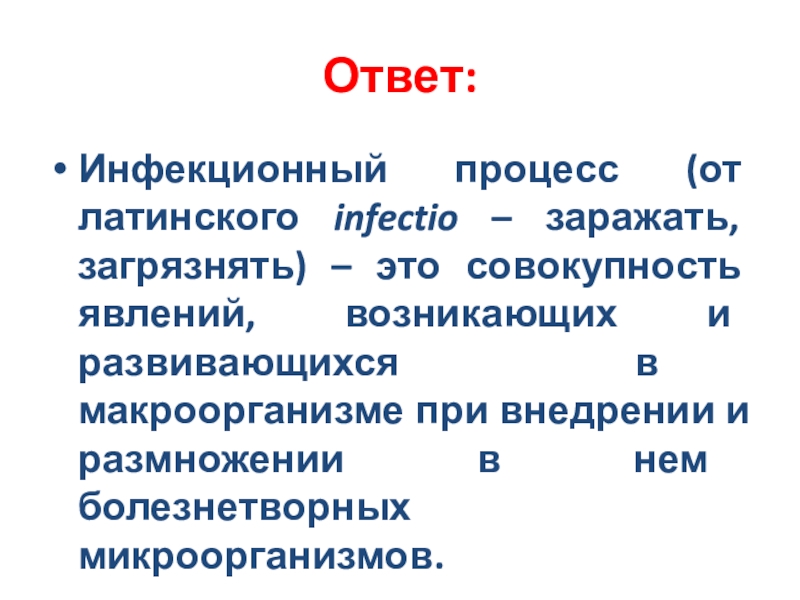 Ответ:

• Инфекционный процесс (от латинского infectio – заражать, загрязнять) – это совокупность явлений, возникающих и развивающихся в макроорганизме при внедрении и размножении в нем болезнетворных микроорганизмов.